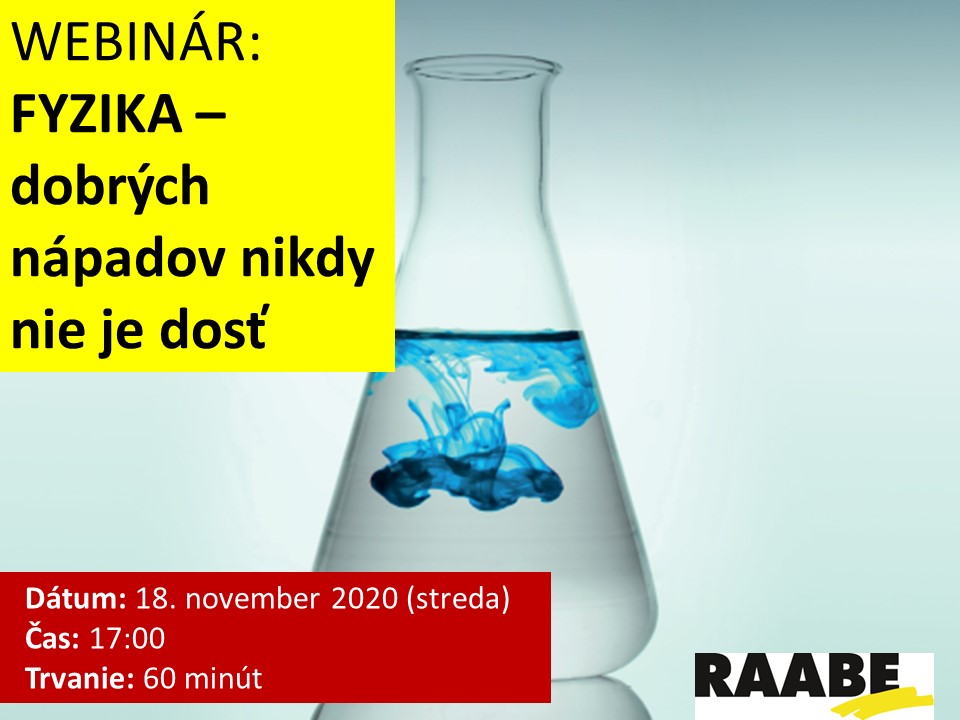 WEBINÁR:
FYZIKA – dobrých nápadov nikdy nie je dosť

Dátum: 18. november 2020 (streda)
Čas: 17:00
Trvanie: 60 minút

RAABE